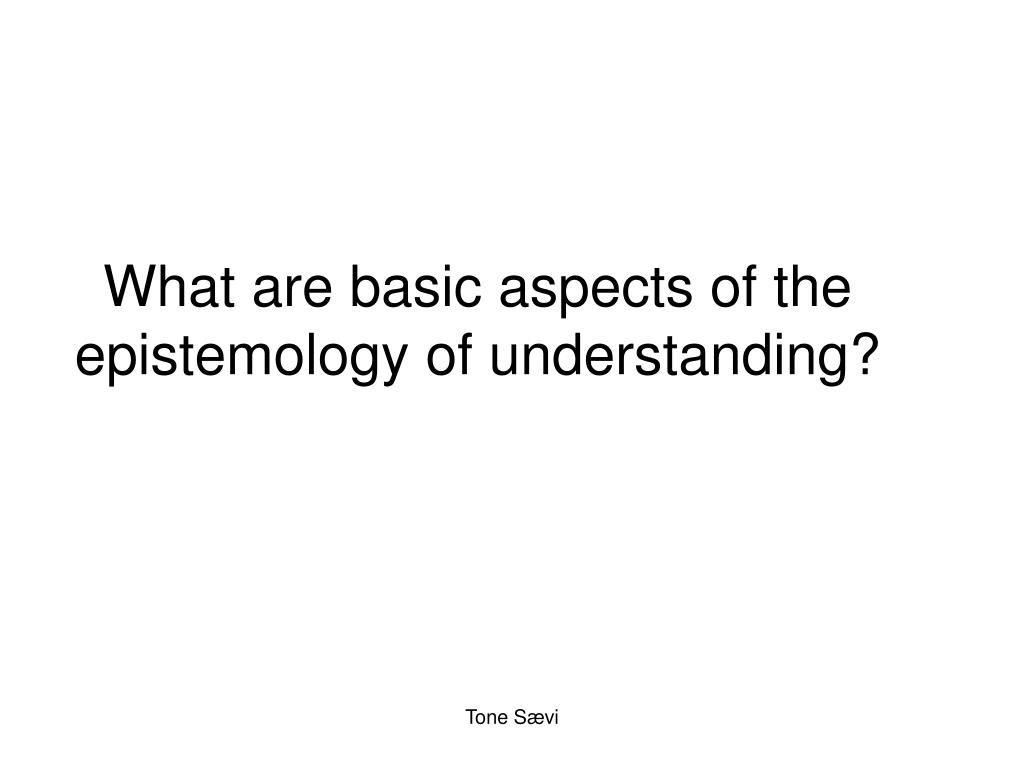 What are basic aspects of the epistemology of understanding?

Tone Sævi